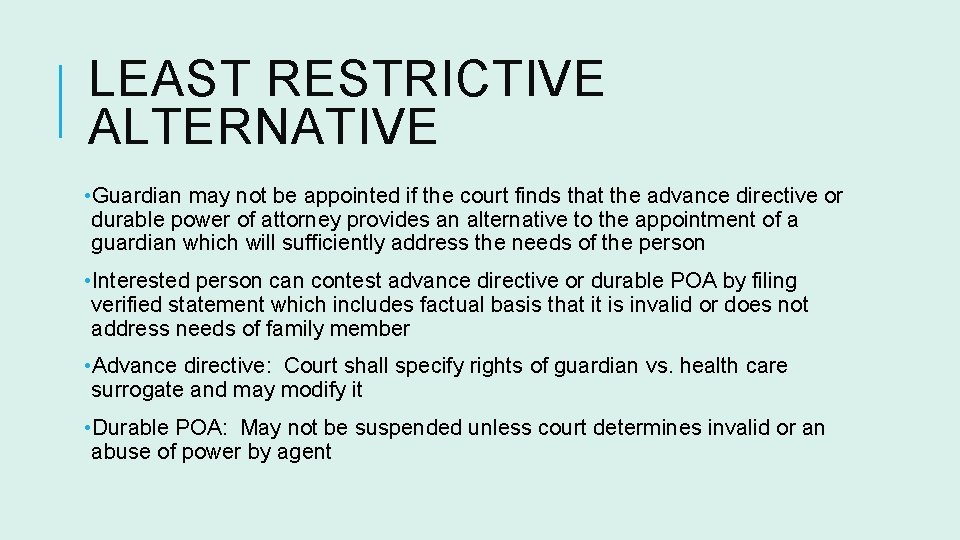 LEAST RESTRICTIVE ALTERNATIVE

• Guardian may not be appointed if the court finds that the advance directive or durable power of attorney provides an alternative to the appointment of a guardian which will sufficiently address the needs of the person

• Interested person can contest advance directive or durable POA by filing verified statement which includes factual basis that it is invalid or does not address needs of family member

• Advance directive: Court shall specify rights of guardian vs. health care surrogate and may modify it

• Durable POA: May not be suspended unless court determines invalid or an abuse of power by agent